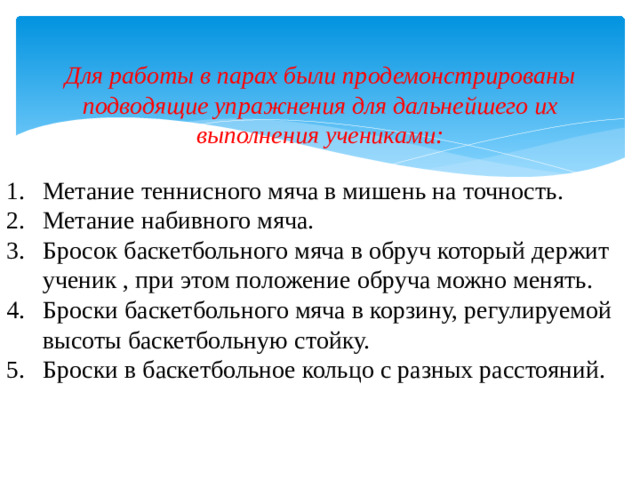 Для работы в парах были продемонстрированы подводящие упражнения для дальнейшего их выполнения учениками:

1. Метание теннисного мяча в мишень на точность.
2. Метание набивного мяча.
3. Бросок баскетбольного мяча в обруч который держит ученик , при этом положение обруча можно менять.
4. Броски баскетбольного мяча в корзину, регулируемой высоты баскетбольную стойку.
5. Броски в баскетбольное кольцо с разных расстояний.